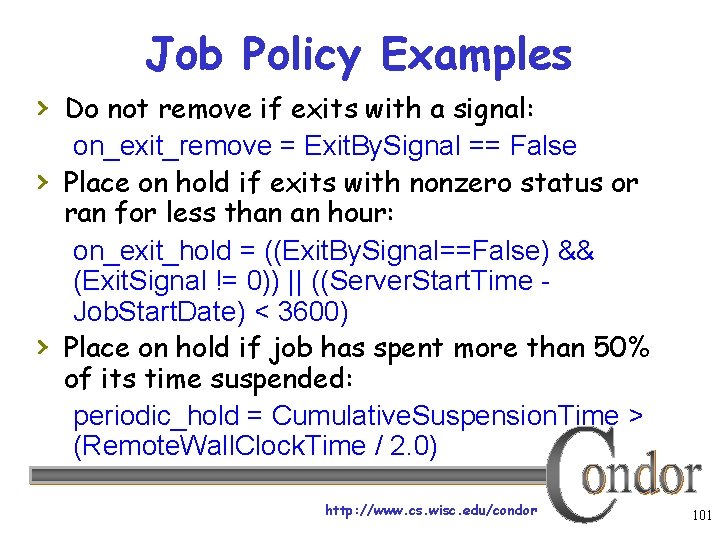 Job Policy Examples

› Do not remove if exits with a signal:

on_exit_remove = ExitBySignal == False

› Place on hold if exits with nonzero status or ran for less than an hour:

on_exit_hold = ((ExitBySignal==False) && (ExitSignal != 0)) || ((ServerStartTime - JobStartDate) < 3600)

› Place on hold if job has spent more than 50% of its time suspended:

periodic_hold = CumulativeSuspensionTime > (RemoteWallClockTime / 2.0)

Condor

http://www.cs.wisc.edu/condor

101